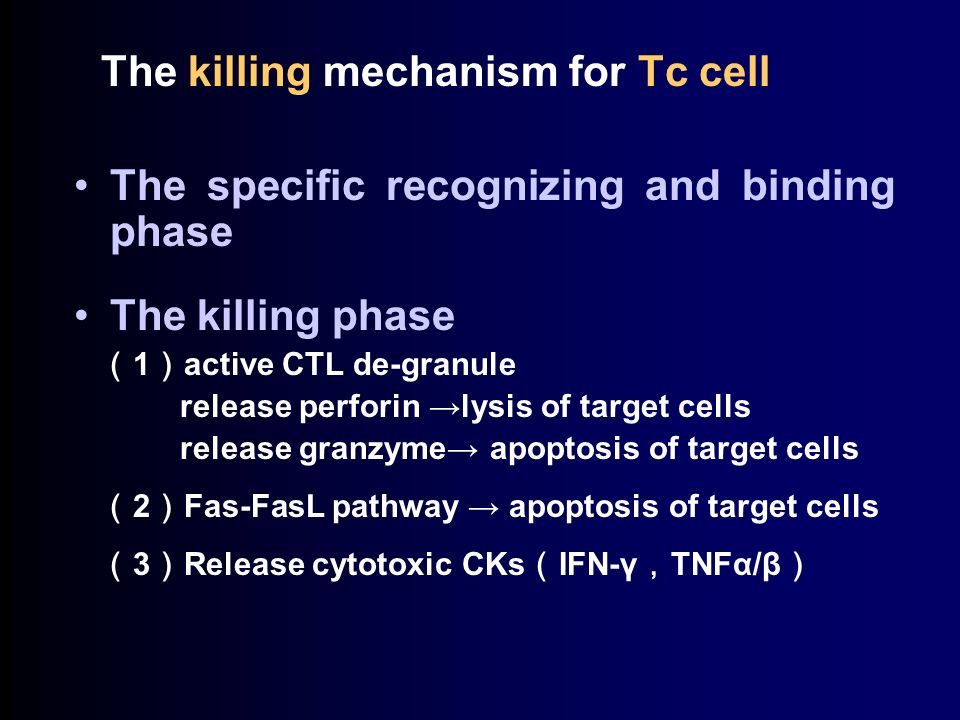 The killing mechanism for Tc cell

• The specific recognizing and binding phase

• The killing phase
（1）active CTL de-granule
release perforin →lysis of target cells
release granzyme→ apoptosis of target cells

（2）Fas-FasL pathway → apoptosis of target cells

（3）Release cytotoxic CKs（IFN-γ，TNFα/β）